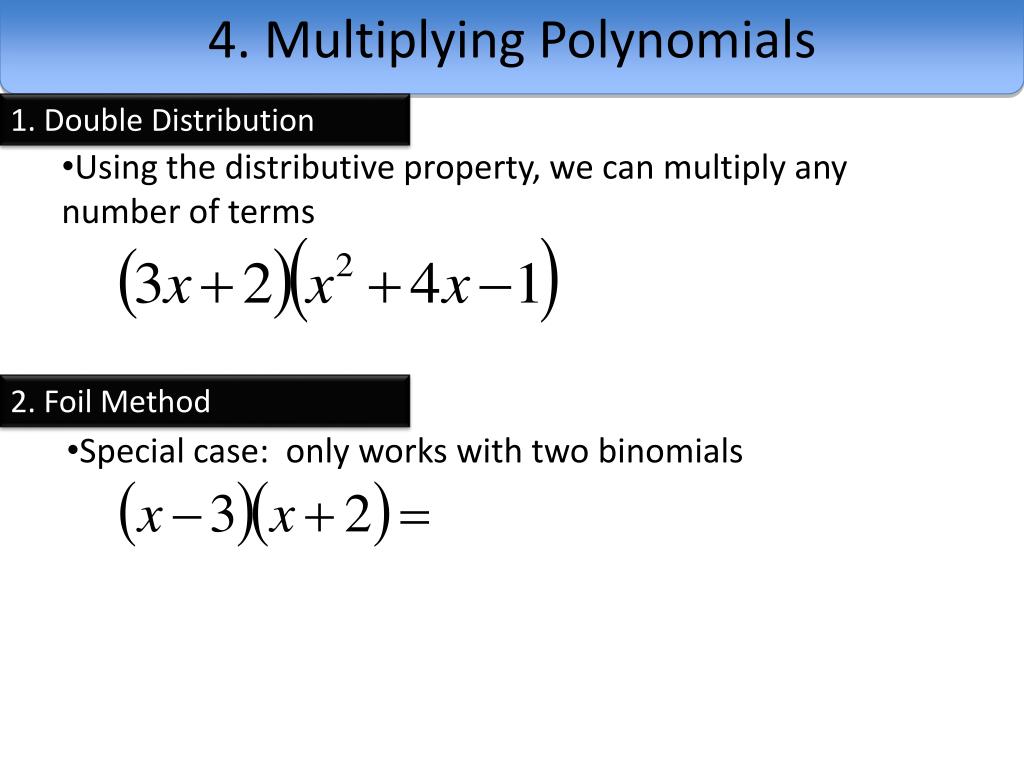 4. Multiplying Polynomials

1. Double Distribution

•Using the distributive property, we can multiply any number of terms

$(3x+2)(x^2+4x-1)$

2. Foil Method

•Special case: only works with two binomials

$(x-3)(x+2)=$